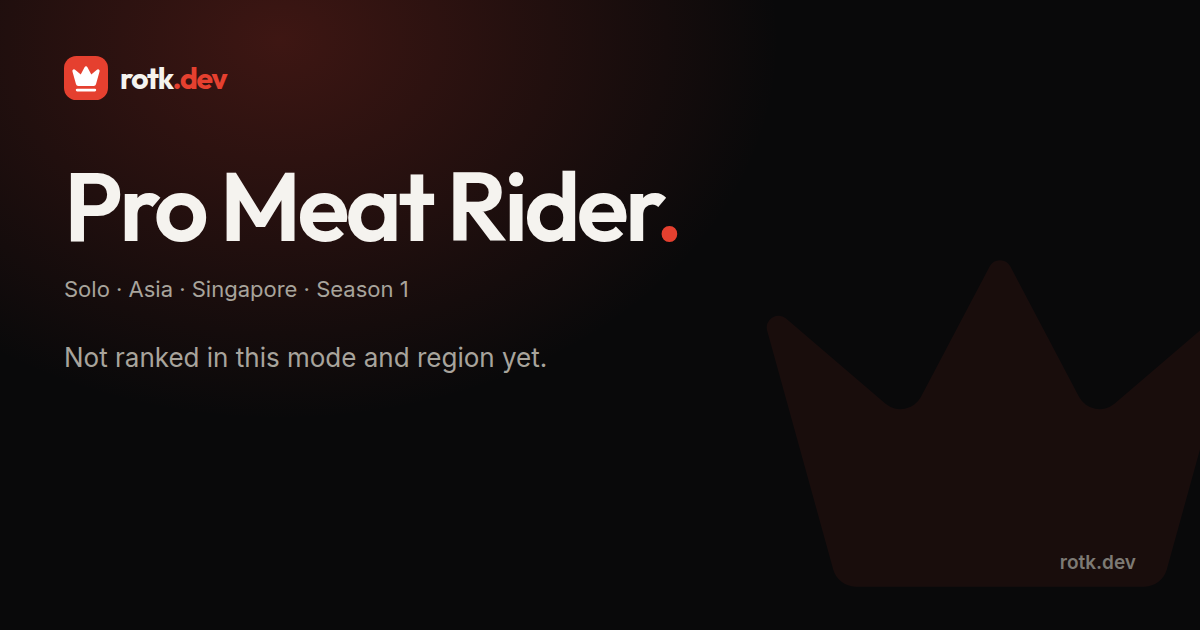 rotk.dev

Pro Meat Rider.

Solo · Asia · Singapore · Season 1

Not ranked in this mode and region yet.

rotk.dev